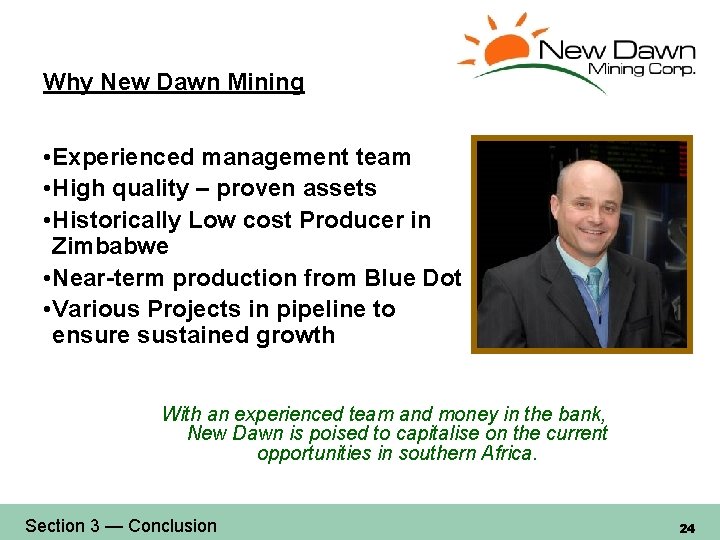 New Dawn
Mining Corp.

Why New Dawn Mining

•Experienced management team
•High quality – proven assets
•Historically Low cost Producer in Zimbabwe
•Near-term production from Blue Dot
•Various Projects in pipeline to ensure sustained growth

With an experienced team and money in the bank, New Dawn is poised to capitalise on the current opportunities in southern Africa.

Section 3 — Conclusion

24